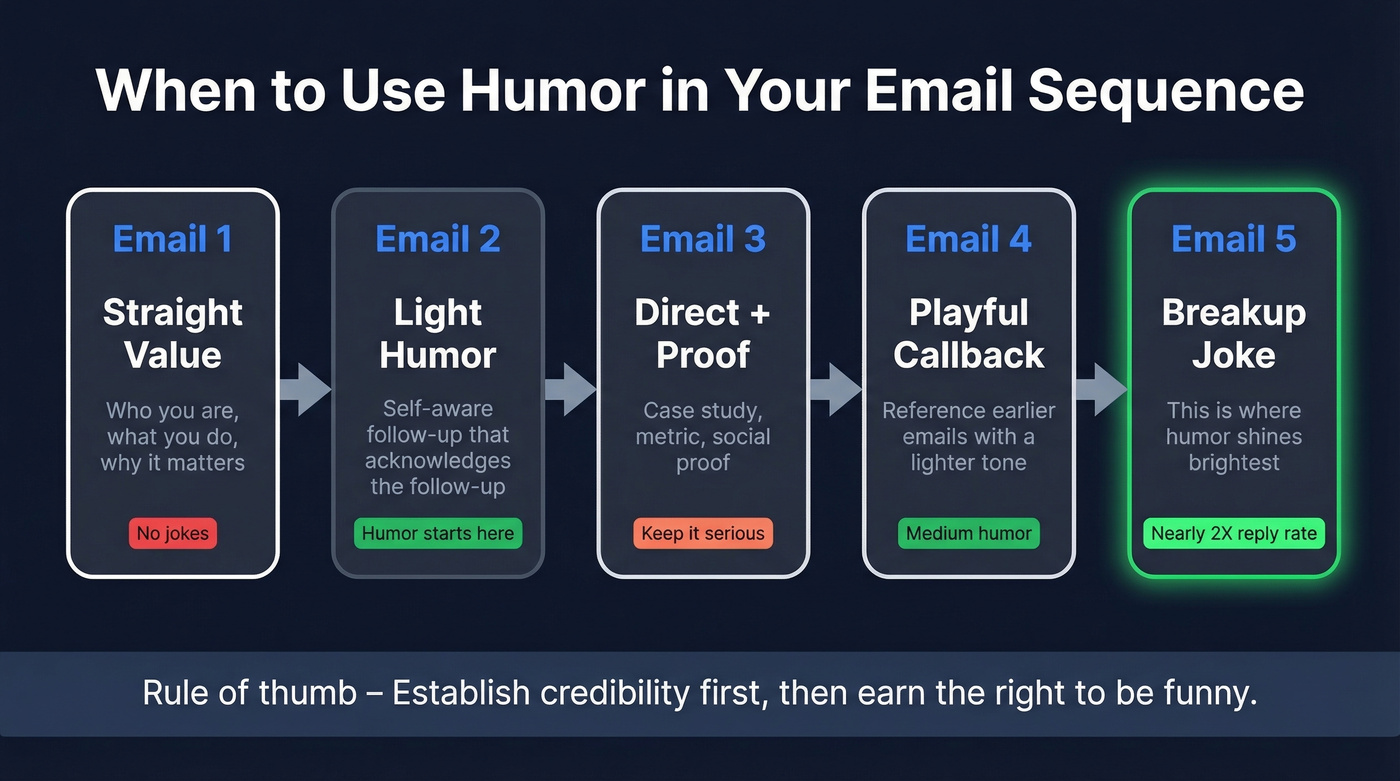 When to Use Humor in Your Email Sequence

Email 1
Straight Value
Who you are, what you do, why it matters
No jokes

Email 2
Light Humor
Self-aware follow-up that acknowledges the follow-up
Humor starts here

Email 3
Direct + Proof
Case study, metric, social proof
Keep it serious

Email 4
Playful Callback
Reference earlier emails with a lighter tone
Medium humor

Email 5
Breakup Joke
This is where humor shines brightest
Nearly 2X reply rate

Rule of thumb – Establish credibility first, then earn the right to be funny.